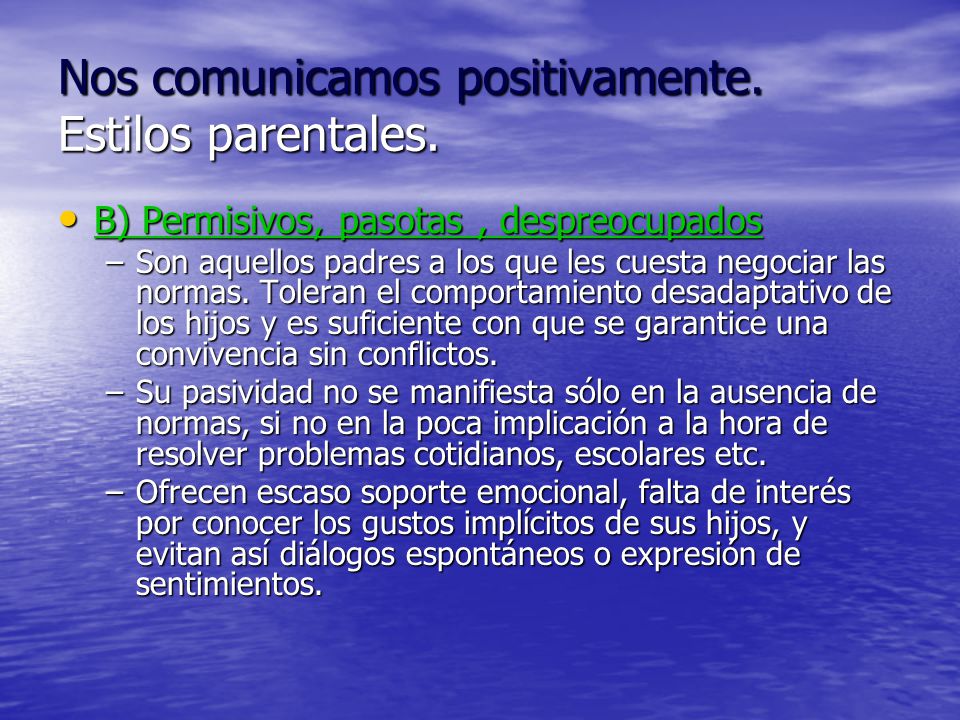 Nos comunicamos positivamente.
Estilos parentales.

• B) Permisivos, pasotas , despreocupados
– Son aquellos padres a los que les cuesta negociar las normas. Toleran el comportamiento desadaptativo de los hijos y es suficiente con que se garantice una convivencia sin conflictos.
– Su pasividad no se manifiesta sólo en la ausencia de normas, si no en la poca implicación a la hora de resolver problemas cotidianos, escolares etc.
– Ofrecen escaso soporte emocional, falta de interés por conocer los gustos implícitos de sus hijos, y evitan así diálogos espontáneos o expresión de sentimientos.